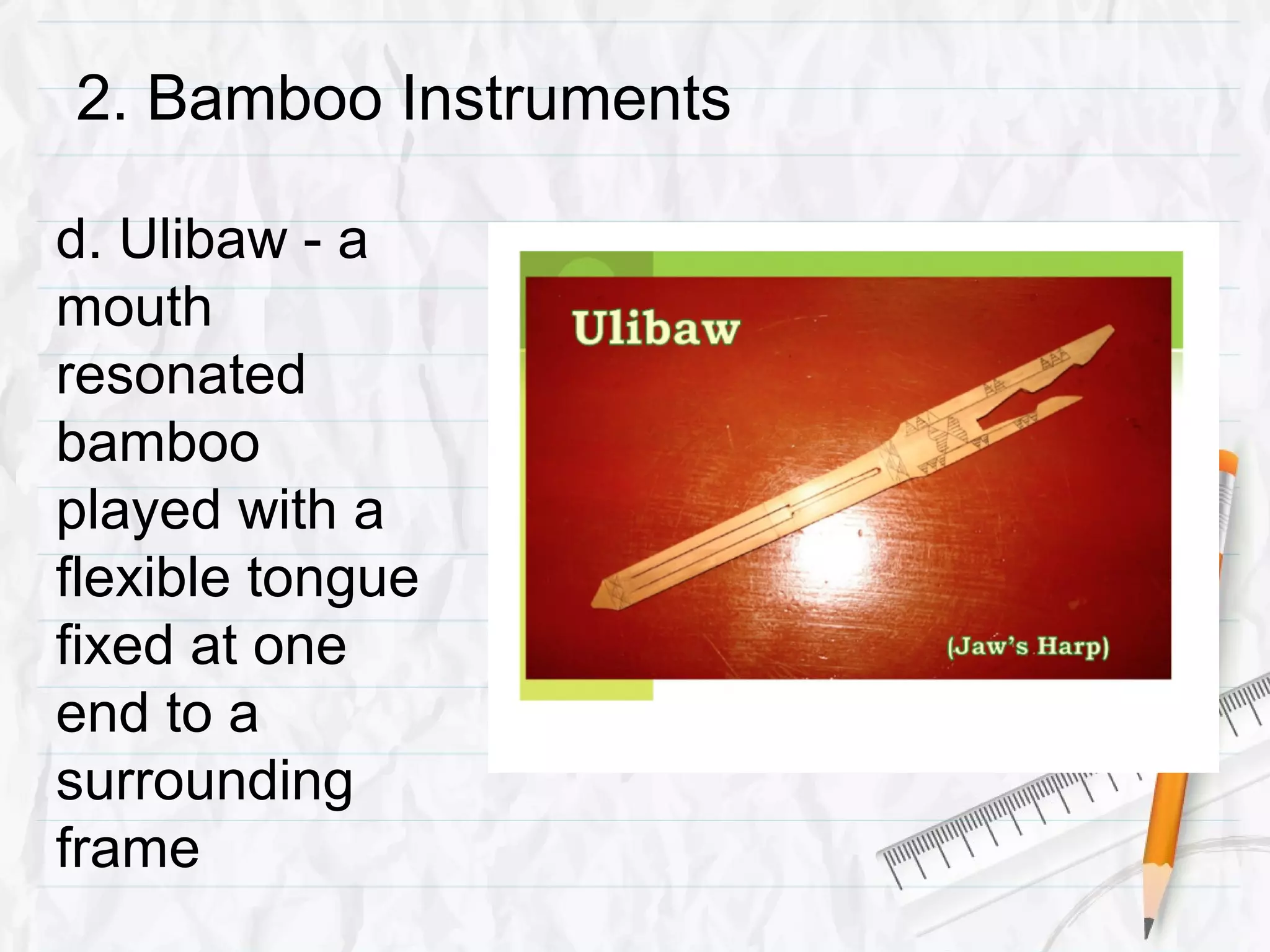 2. Bamboo Instruments

d. Ulibaw - a mouth resonated bamboo played with a flexible tongue fixed at one end to a surrounding frame

Ulibaw

(Jaw's Harp)